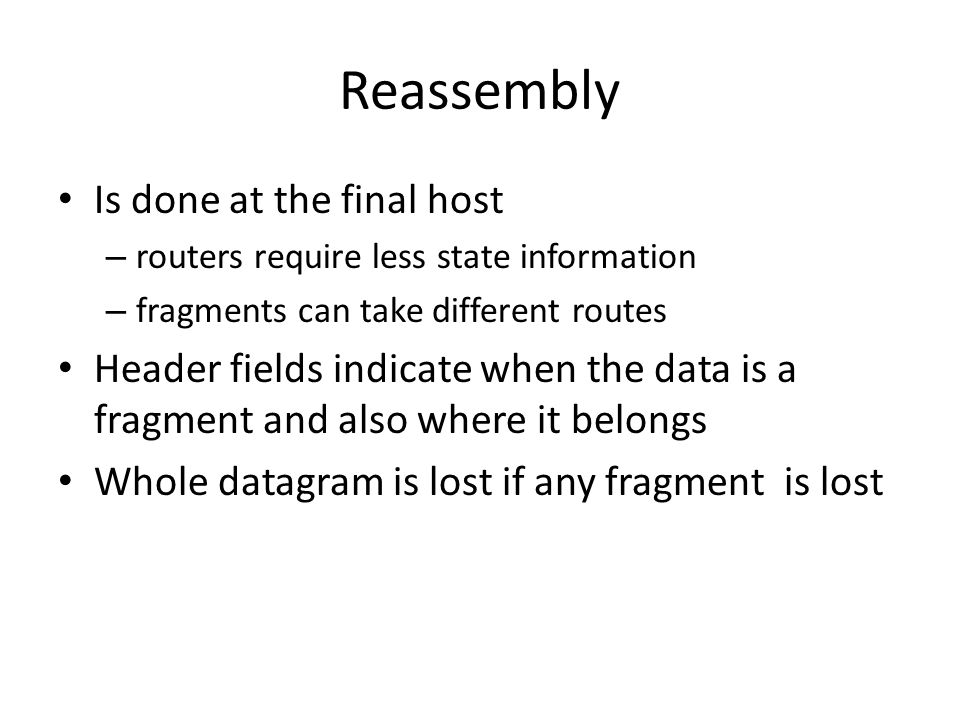 Reassembly

• Is done at the final host
– routers require less state information
– fragments can take different routes
• Header fields indicate when the data is a fragment and also where it belongs
• Whole datagram is lost if any fragment is lost